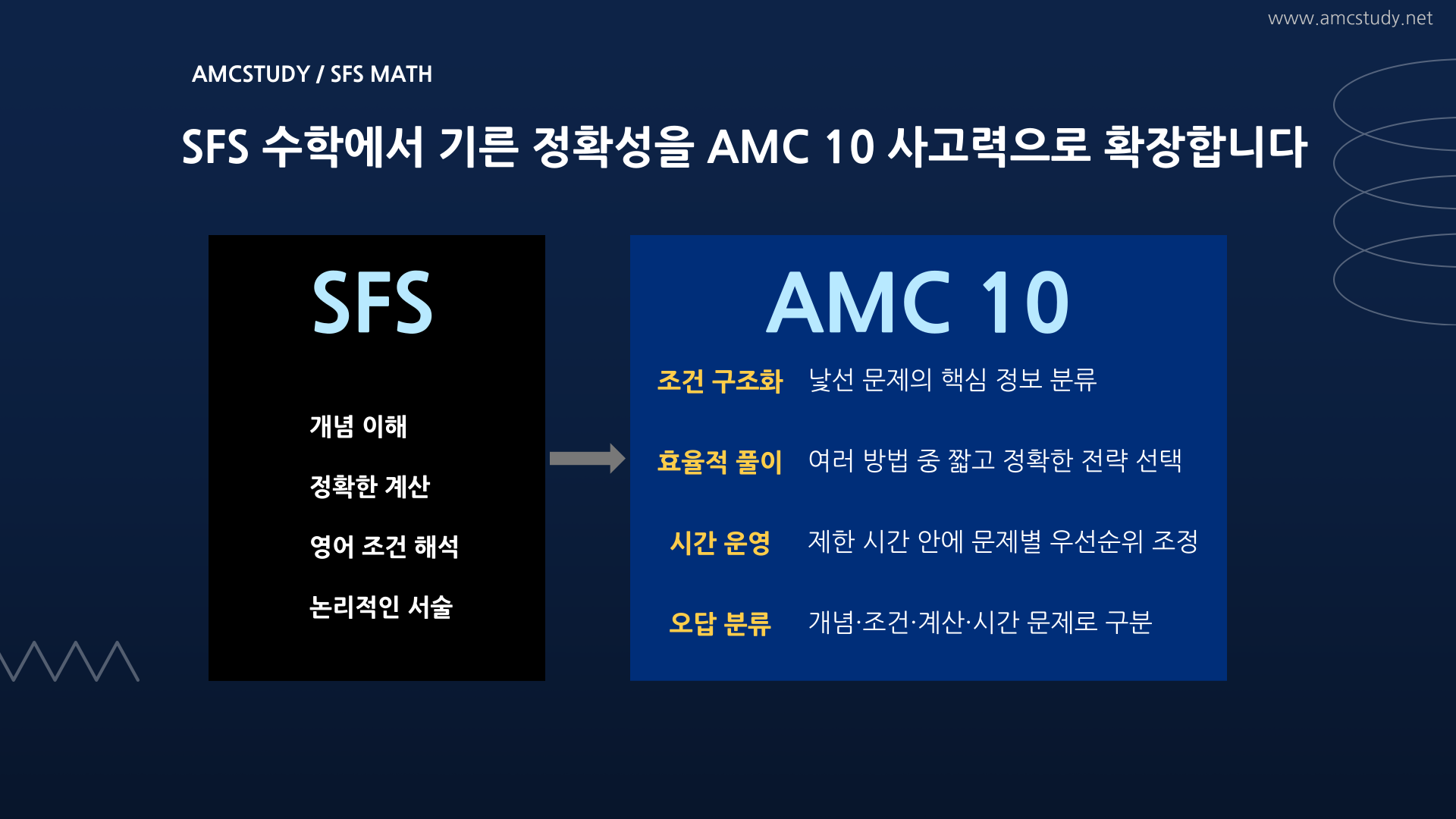 www.amcstudy.net

AMCSTUDY / SFS MATH

SFS 수학에서 기른 정확성을 AMC 10 사고력으로 확장합니다

SFS

개념 이해

정확한 계산

영어 조건 해석

논리적인 서술

AMC 10

조건 구조화 낯선 문제의 핵심 정보 분류

효율적 풀이 여러 방법 중 짧고 정확한 전략 선택

시간 운영 제한 시간 안에 문제별 우선순위 조정

오답 분류 개념·조건·계산·시간 문제로 구분